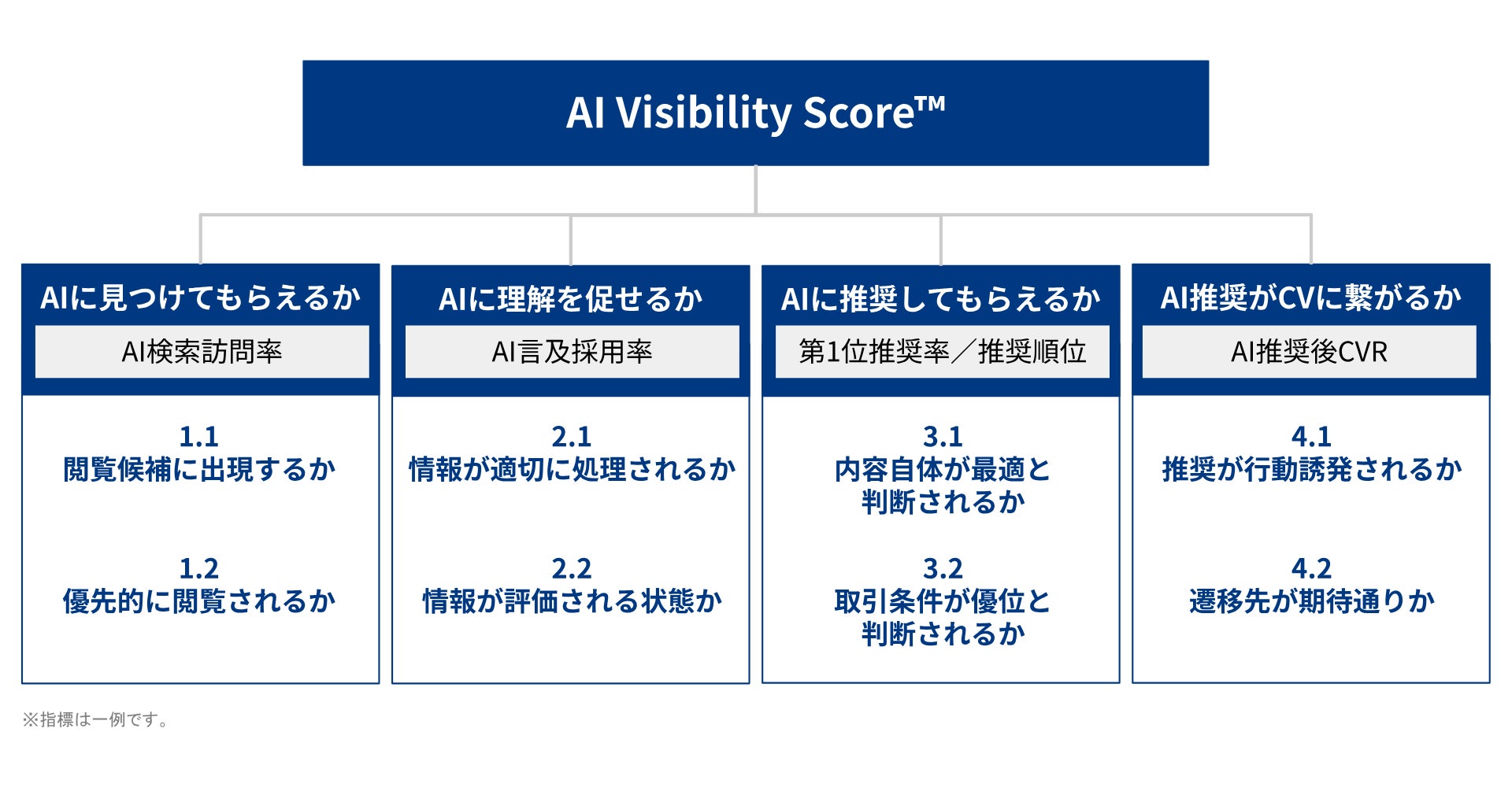 AI Visibility Score™

AIに見つけてもらえるか

AI検索訪問率

1.1
閲覧候補に出現するか

1.2
優先的に閲覧されるか

AIに理解を促せるか

AI言及採用率

2.1
情報が適切に処理されるか

2.2
情報が評価される状態か

AIに推奨してもらえるか

第1位推奨率／推奨順位

3.1
内容自体が最適と判断されるか

3.2
取引条件が優位と判断されるか

AI推奨がCVに繋がるか

AI推奨後CVR

4.1
推奨が行動誘発されるか

4.2
遷移先が期待通りか

※指標は一例です。